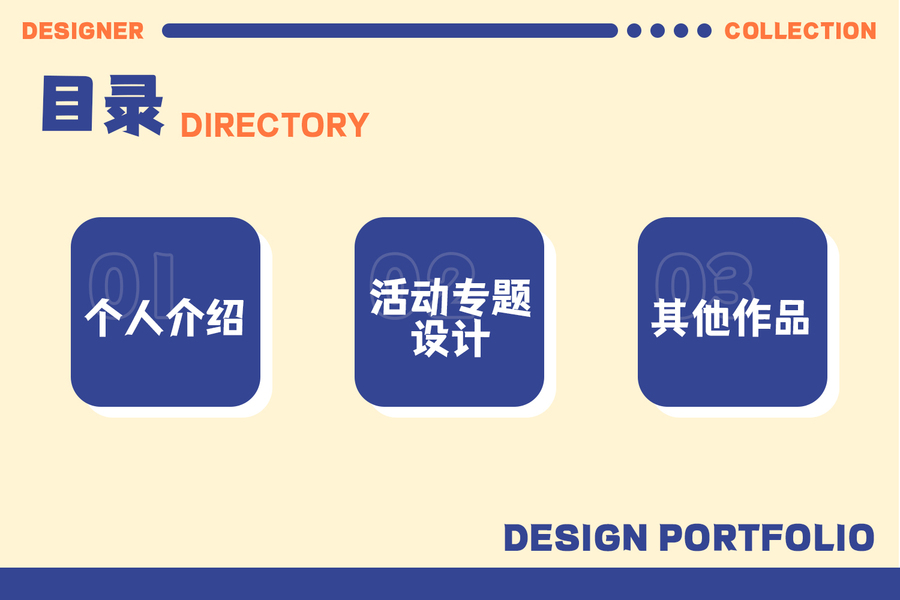 DESIGNER COLLECTION

目录 DIRECTORY

01
个人介绍

02
活动专题设计

03
其他作品

DESIGN PORTFOLIO